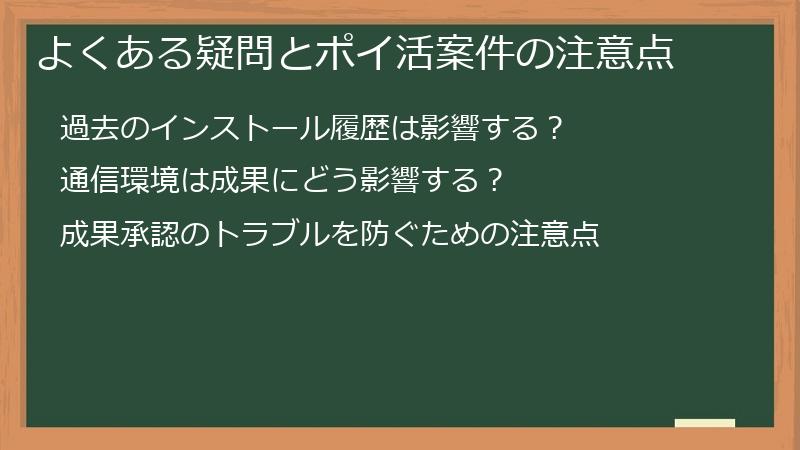 よくある疑問とポイ活案件の注意点

過去のインストール履歴は影響する？

通信環境は成果にどう影響する？

成果承認のトラブルを防ぐための注意点